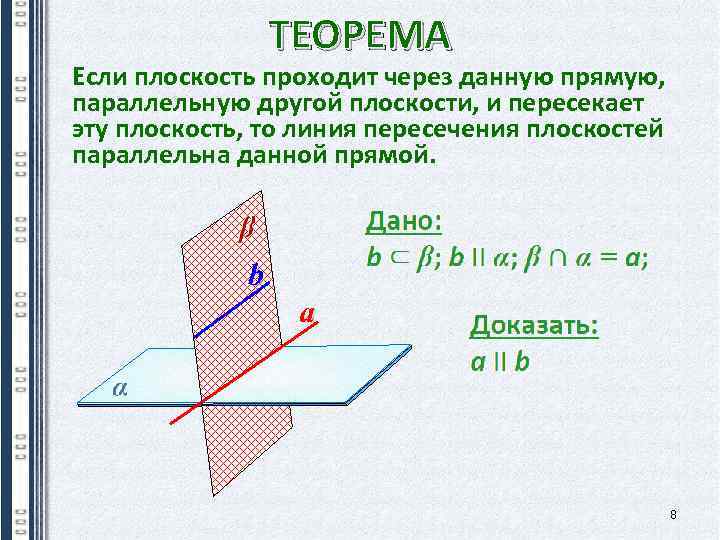 ТЕОРЕМА

Если плоскость проходит через данную прямую, параллельную другой плоскости, и пересекает эту плоскость, то линия пересечения плоскостей параллельна данной прямой.

$\beta$

$b$

$a$

$\alpha$

Дано:

$b \subset \beta$; $b \parallel \alpha$; $\beta \cap \alpha = a$;

Доказать:

$a \parallel b$

8